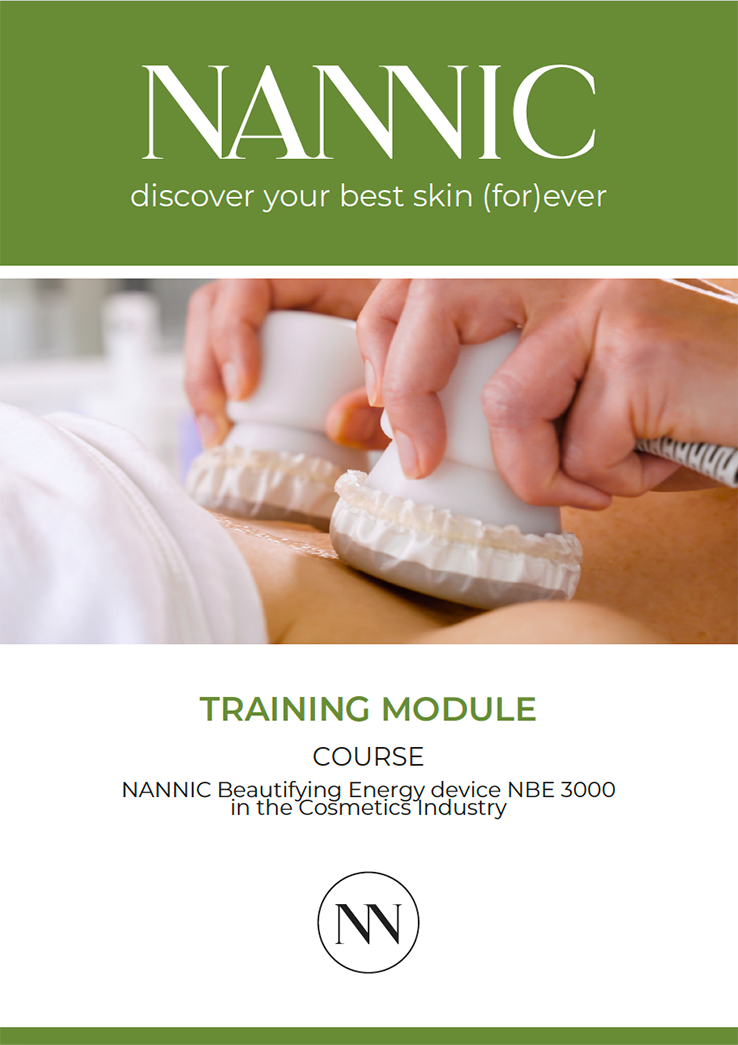 NANNIC

discover your best skin (for)ever

TRAINING MODULE

COURSE

NANNIC Beautifying Energy device NBE 3000 in the Cosmetics Industry

NN